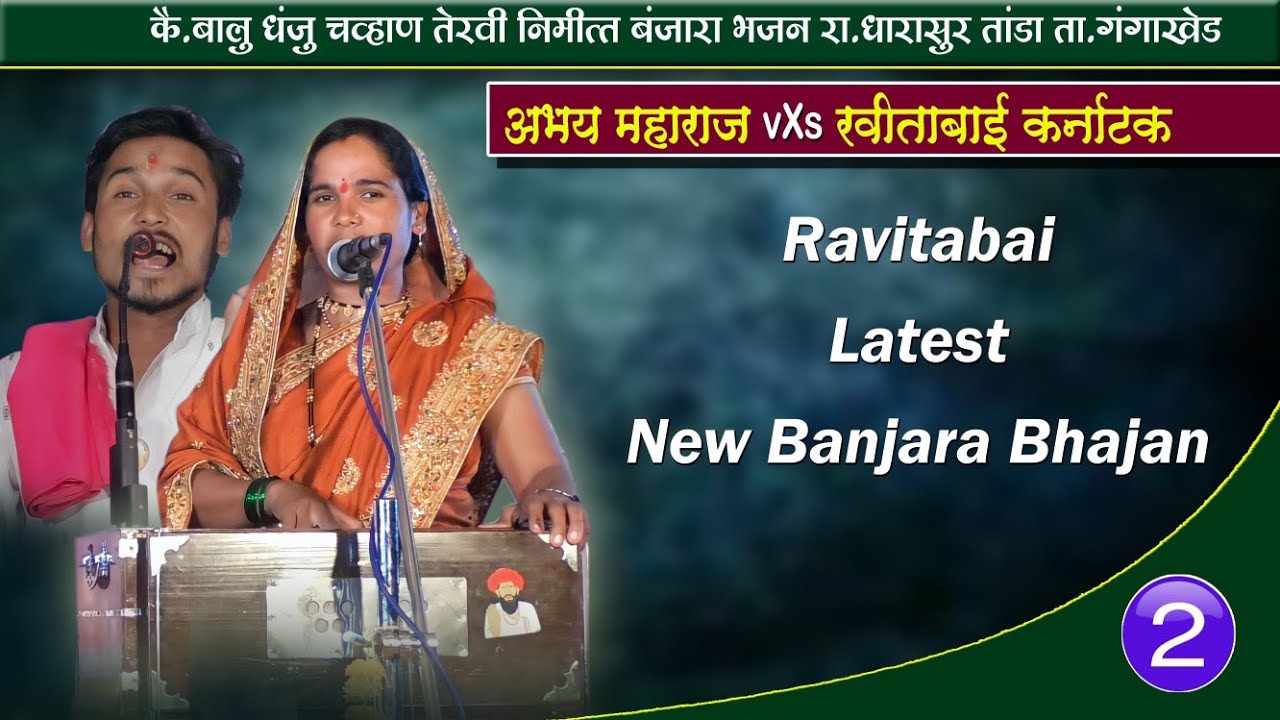 कै.बालु धंजु चव्हाण तेरवी निमीत्त बंजारा भजन रा.धारासुर तांडा ता.गंगाखेड

अभय महाराज vXs रवीताबाई कर्नाटक

Ravitabai
Latest
New Banjara Bhajan

2